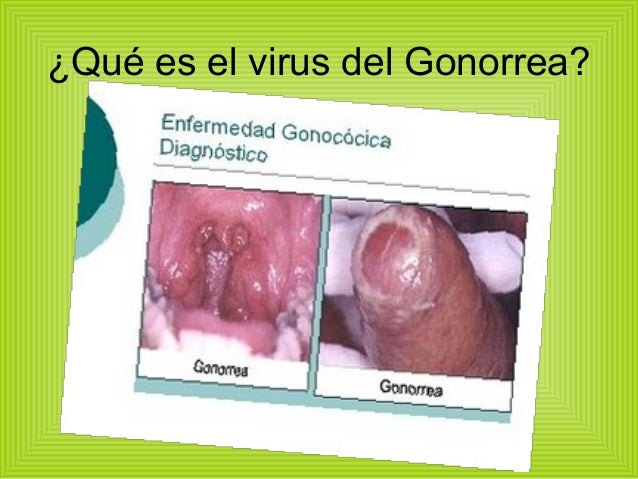 ¿Qué es el virus del Gonorrea?

Enfermedad Gonocócica
Diagnóstico

Gonorrea

Gonorrea